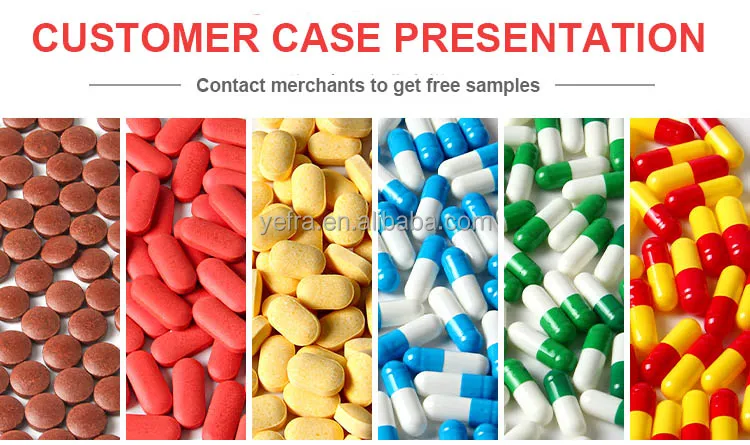 CUSTOMER CASE PRESENTATION

Contact merchants to get free samples

yefra.en.alibaba.com